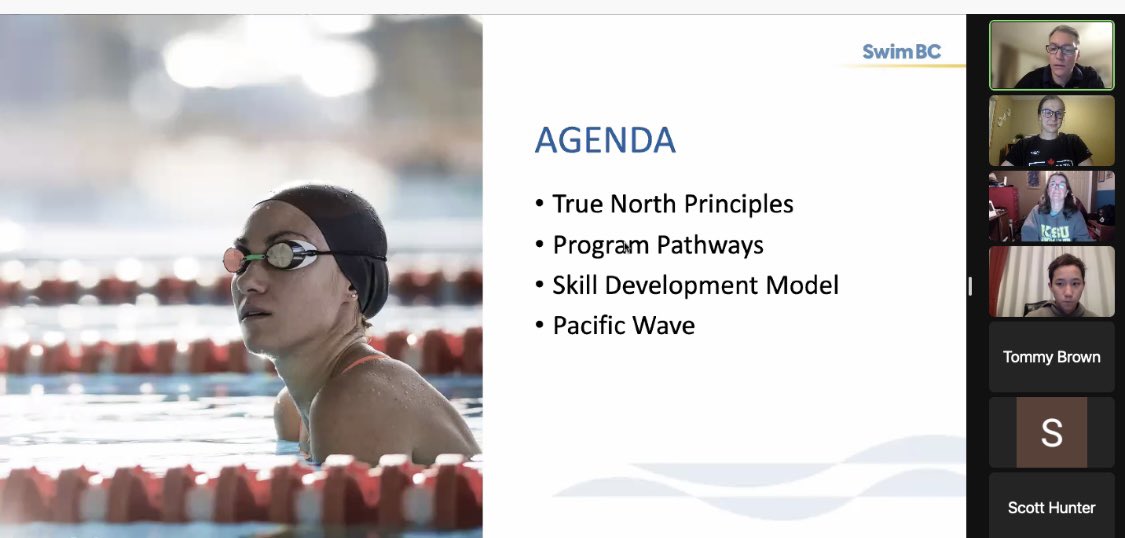 SwimBC

AGENDA

• True North Principles
• Program Pathways
• Skill Development Model
• Pacific Wave

Tommy Brown

S

Scott Hunter